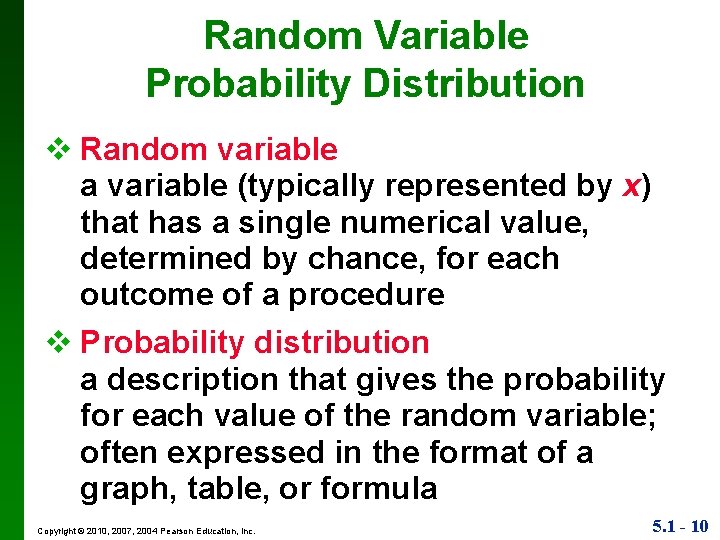 Random Variable
Probability Distribution

❖ Random variable
a variable (typically represented by $x$) that has a single numerical value, determined by chance, for each outcome of a procedure

❖ Probability distribution
a description that gives the probability for each value of the random variable; often expressed in the format of a graph, table, or formula

Copyright © 2010, 2007, 2004 Pearson Education, Inc.

5.1 - 10